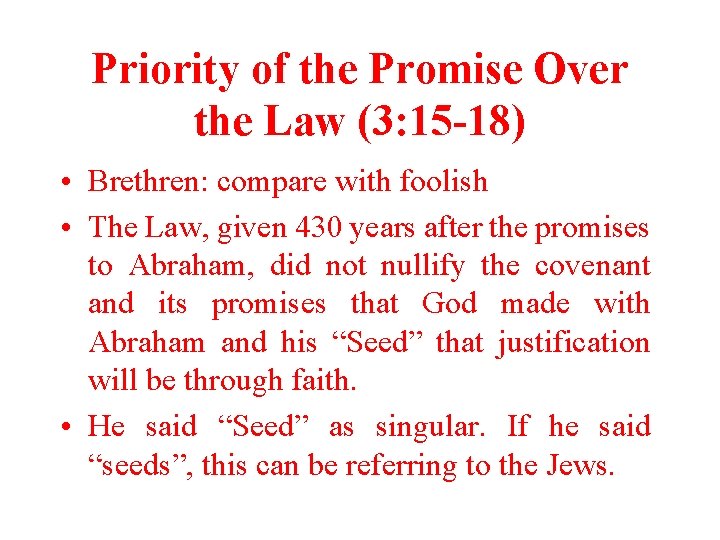 Priority of the Promise Over the Law (3:15-18)

• Brethren: compare with foolish

• The Law, given 430 years after the promises to Abraham, did not nullify the covenant and its promises that God made with Abraham and his “Seed” that justification will be through faith.

• He said “Seed” as singular. If he said “seeds”, this can be referring to the Jews.